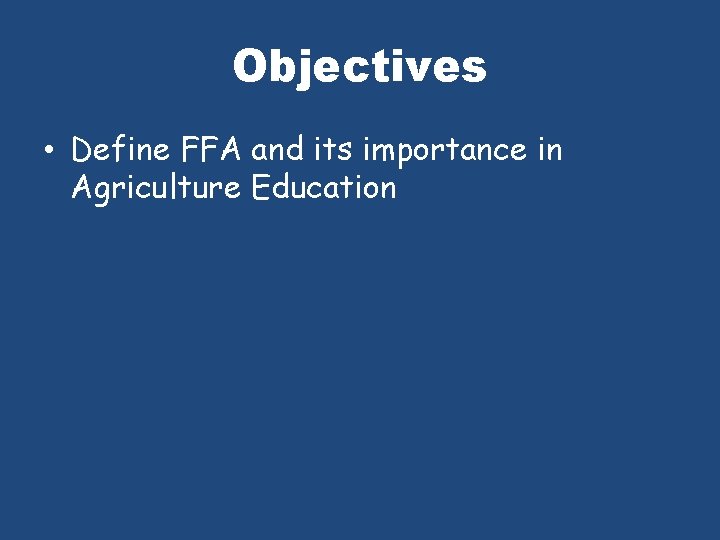 Objectives

• Define FFA and its importance in Agriculture Education